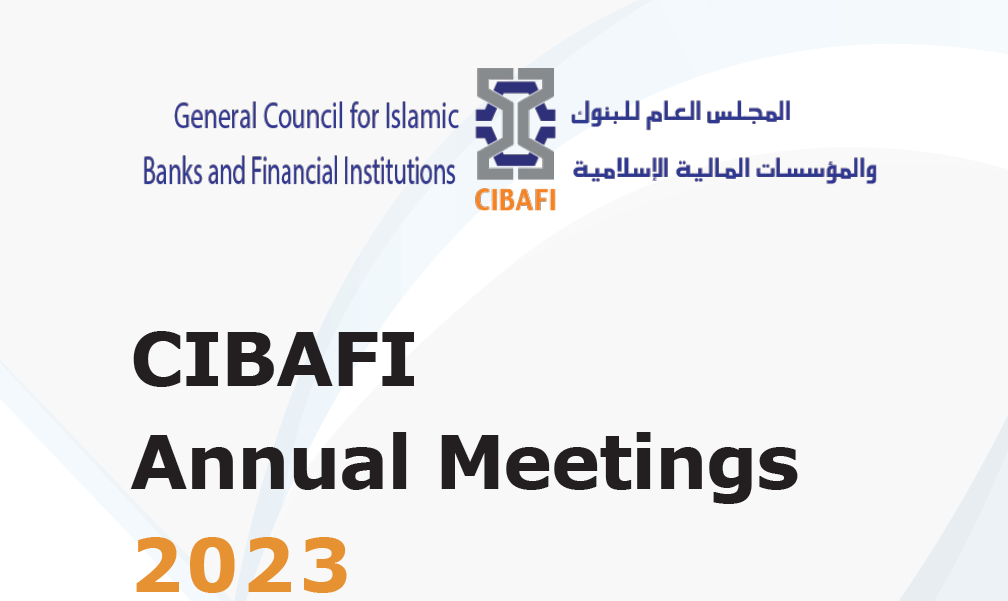 General Council for Islamic Banks and Financial Institutions

CIBAFI

المجلس العام للبنوك والمؤسسات المالية الإسلامية

CIBAFI
Annual Meetings
2023